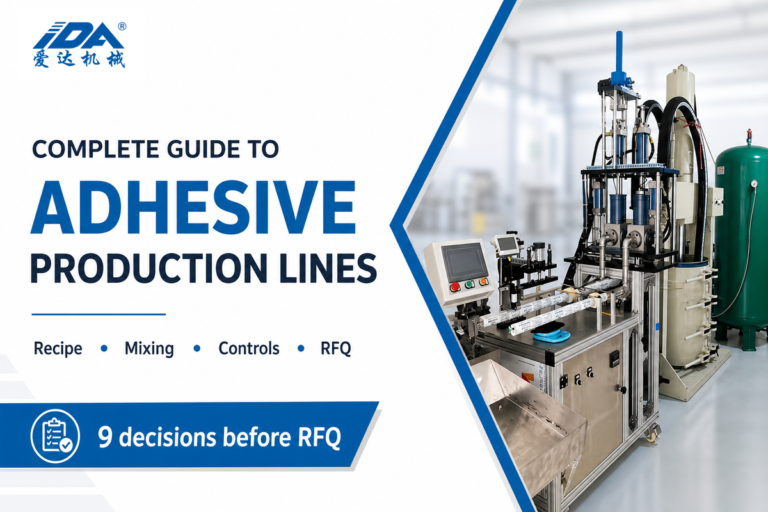 IDA®
爱达机械

COMPLETE GUIDE TO
ADHESIVE
PRODUCTION LINES

Recipe • Mixing • Controls • RFQ

9 decisions before RFQ